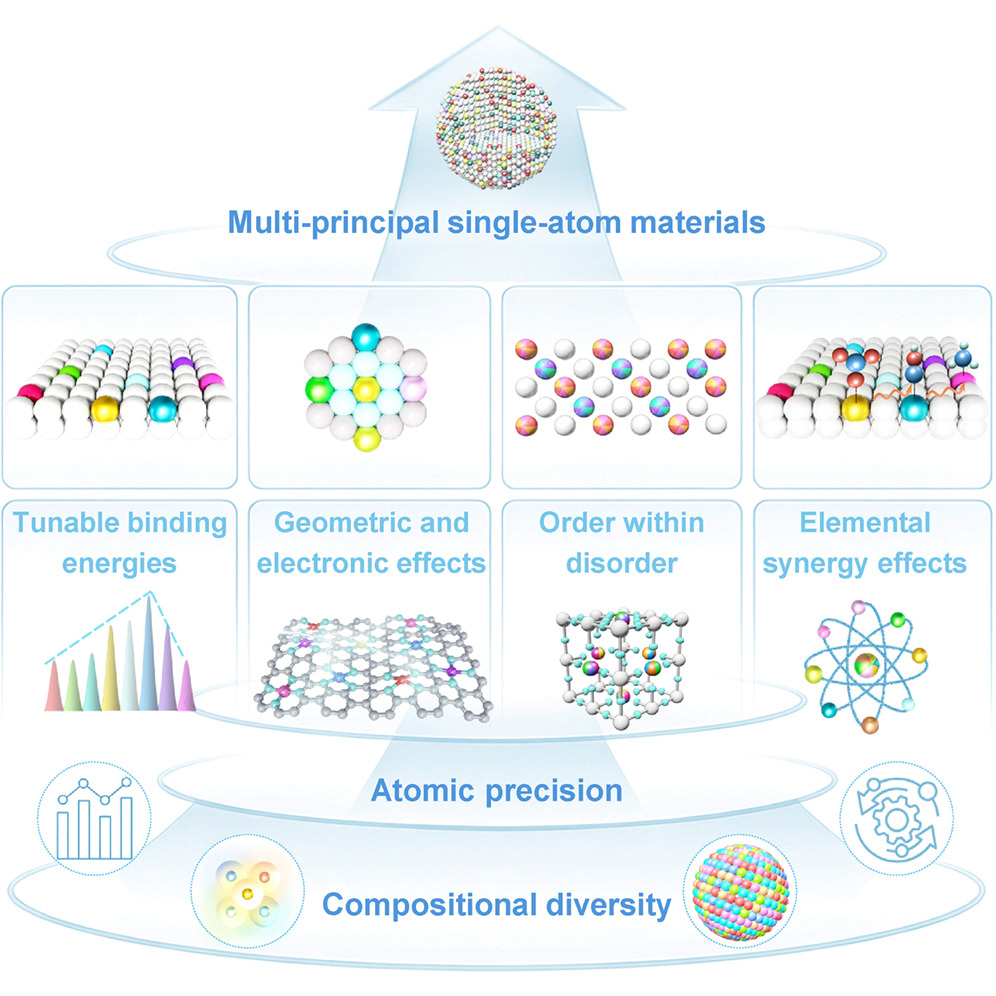 Multi-principal single-atom materials

Tunable binding energies

Geometric and electronic effects

Order within disorder

Elemental synergy effects

Atomic precision

Compositional diversity